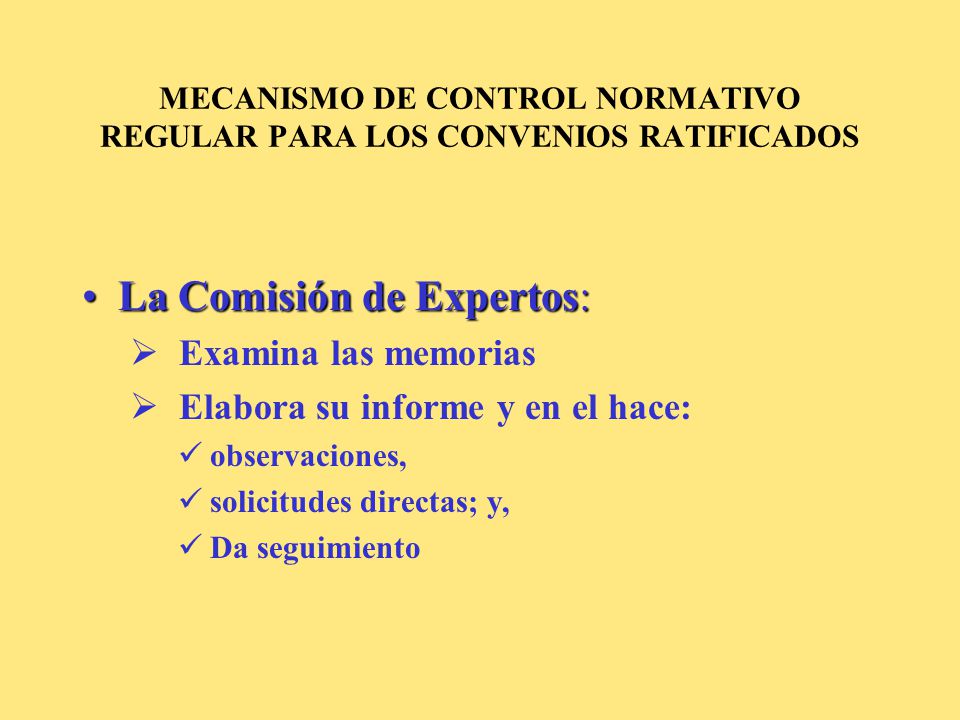 MECANISMO DE CONTROL NORMATIVO REGULAR PARA LOS CONVENIOS RATIFICADOS

• La Comisión de Expertos:
➢ Examina las memorias
➢ Elabora su informe y en el hace:
✓ observaciones,
✓ solicitudes directas; y,
✓ Da seguimiento